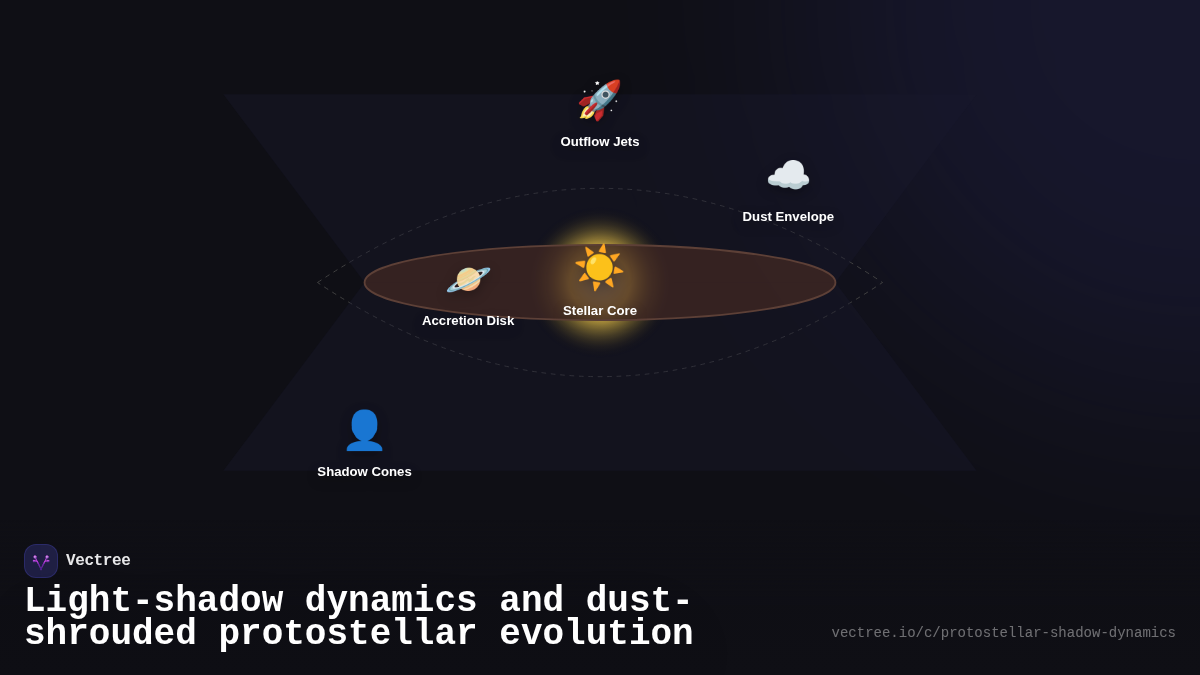 Outflow Jets

Dust Envelope

Accretion Disk

Stellar Core

Shadow Cones

Vectree

Light-shadow dynamics and dust-shrouded protostellar evolution

vectree.io/c/protostellar-shadow-dynamics